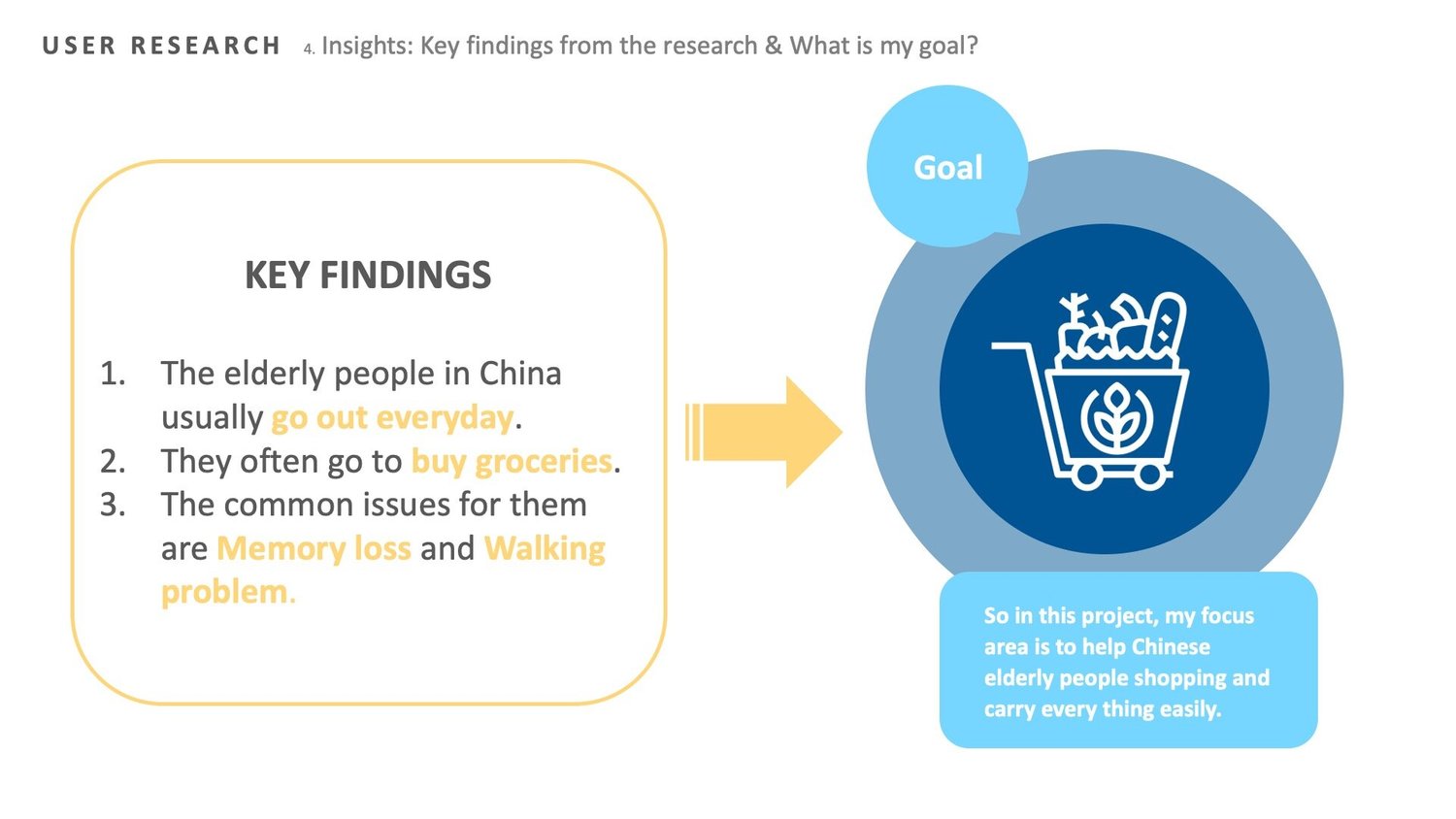 USER RESEARCH 4. Insights: Key findings from the research & What is my goal?

KEY FINDINGS

1. The elderly people in China usually go out everyday.
2. They often go to buy groceries.
3. The common issues for them are Memory loss and Walking problem.

Goal

So in this project, my focus area is to help Chinese elderly people shopping and carry every thing easily.